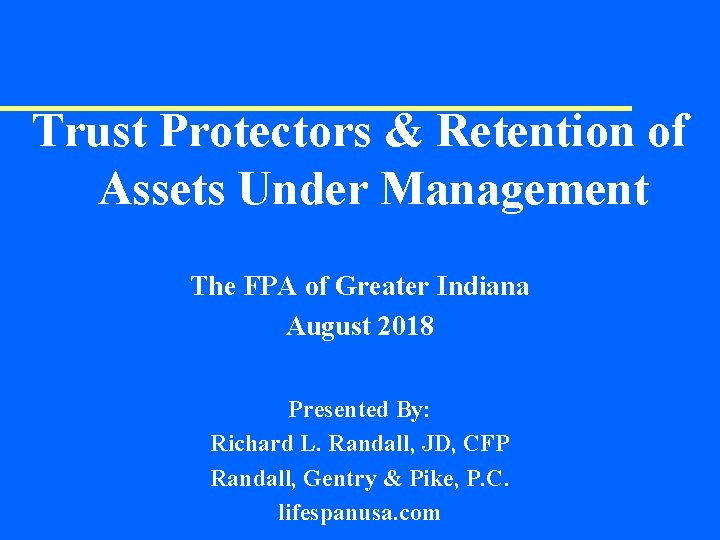 Trust Protectors & Retention of Assets Under Management

The FPA of Greater Indiana
August 2018

Presented By:
Richard L. Randall, JD, CFP
Randall, Gentry & Pike, P.C.
lifespanusa.com